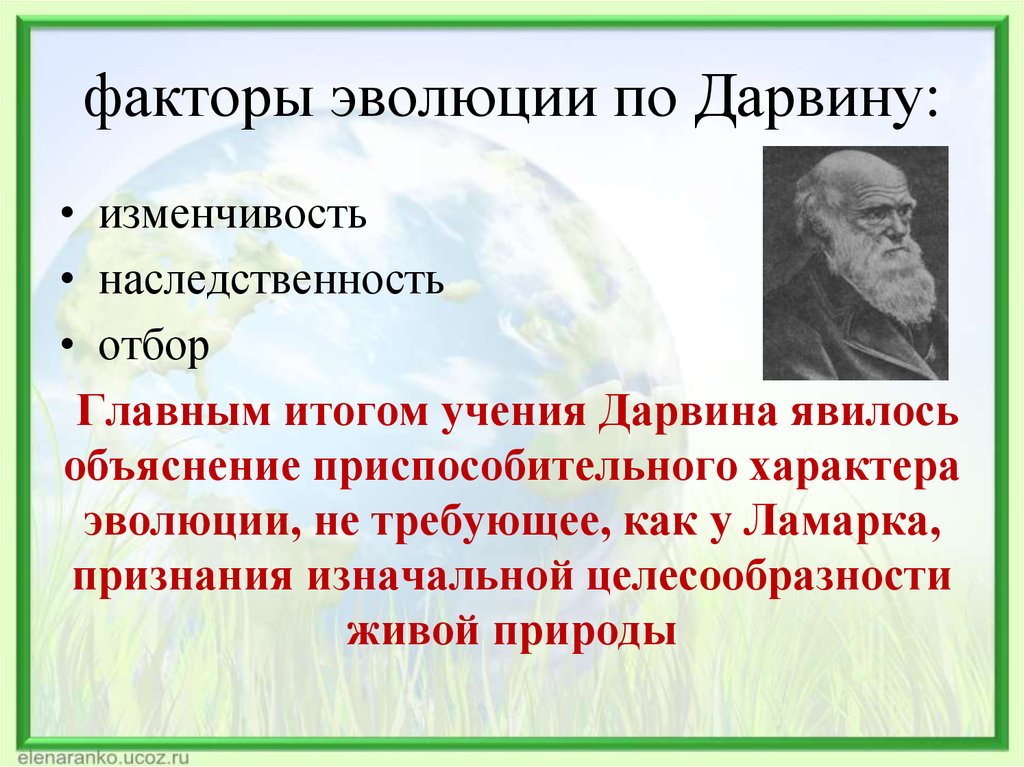 факторы эволюции по Дарвину:

• изменчивость
• наследственность
• отбор

Главным итогом учения Дарвина явилось объяснение приспособительного характера эволюции, не требующее, как у Ламарка, признания изначальной целесообразности живой природы

elenaranko.ucoz.ru